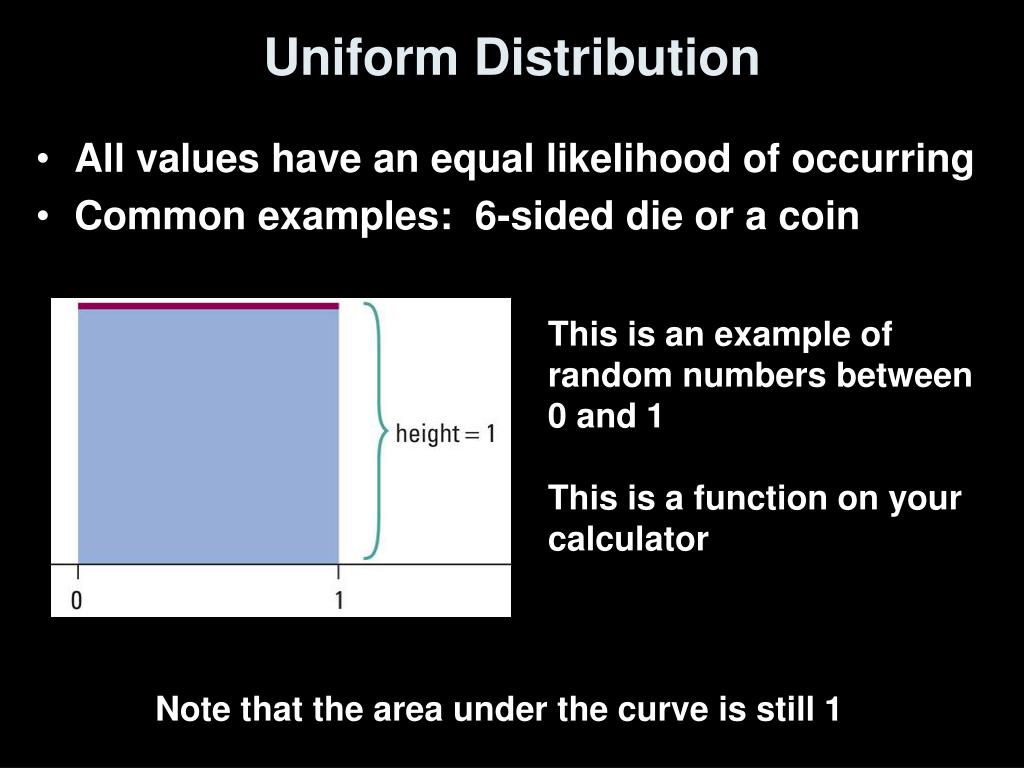 Uniform Distribution

• All values have an equal likelihood of occurring
• Common examples: 6-sided die or a coin

height = 1

0

1

This is an example of random numbers between 0 and 1

This is a function on your calculator

Note that the area under the curve is still 1